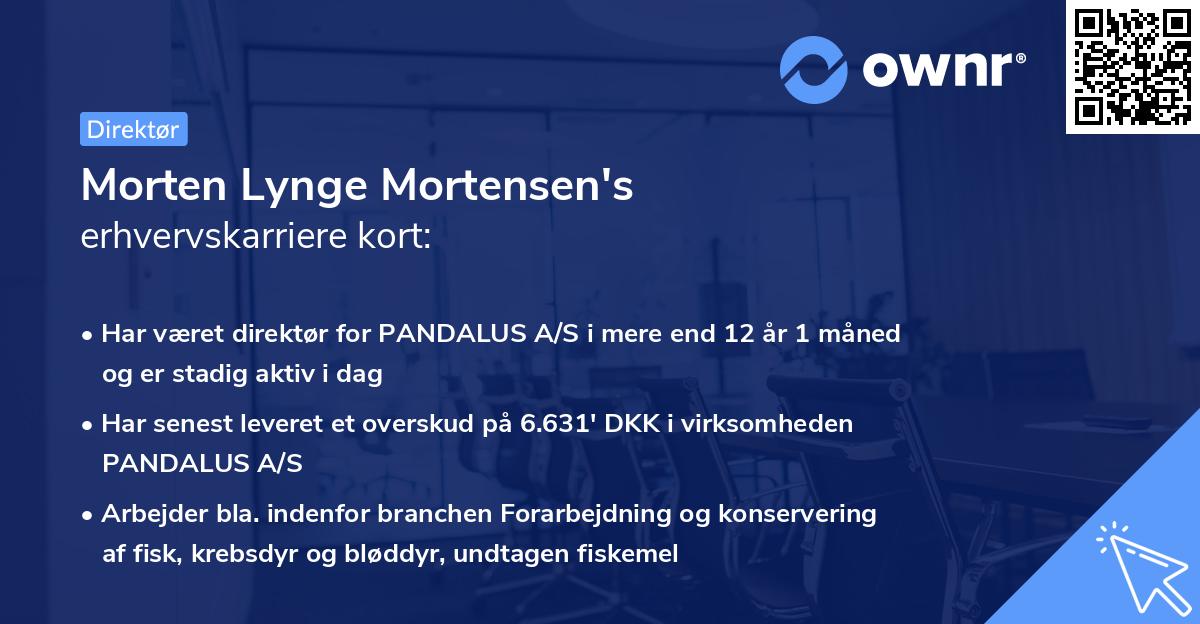 ownr®

Direktør

Morten Lynge Mortensen's
erhvervskarriere kort:

• Har været direktør for PANDALUS A/S i mere end 12 år 1 måned og er stadig aktiv i dag

• Har senest leveret et overskud på 6.631' DKK i virksomheden PANDALUS A/S

• Arbejder bla. indenfor branchen Forarbejdning og konservering af fisk, krebsdyr og bløddyr, undtagen fiskemel